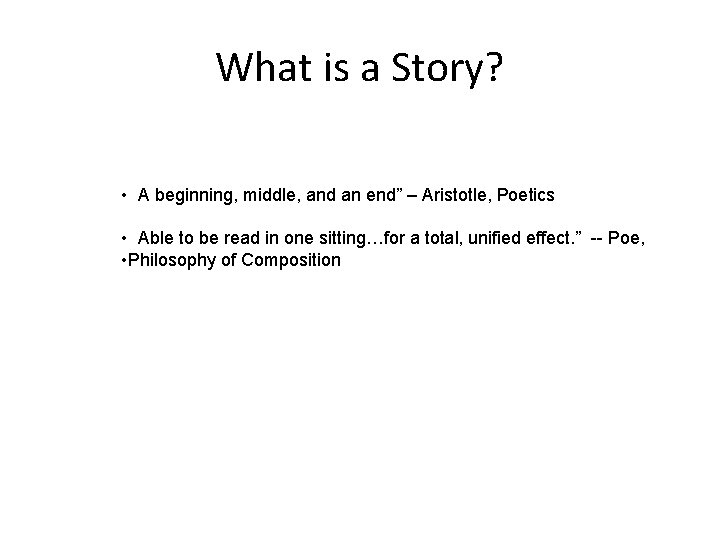 What is a Story?

• A beginning, middle, and an end" – Aristotle, Poetics

• Able to be read in one sitting…for a total, unified effect." -- Poe,

• Philosophy of Composition